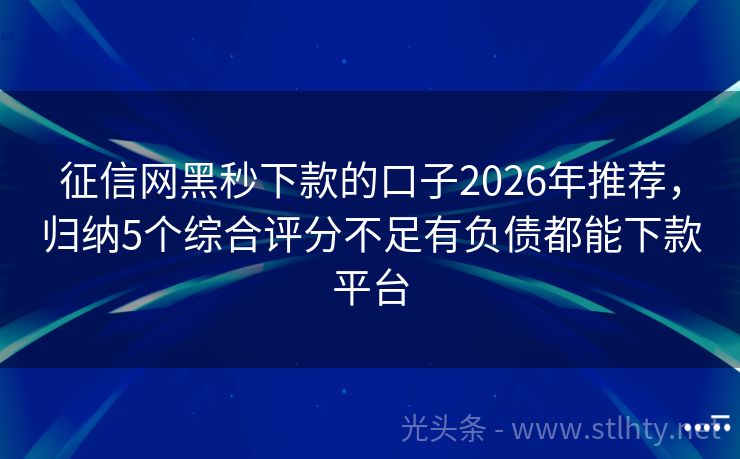 征信网黑秒下款的口子2026年推荐，归纳5个综合评分不足有负债都能下款平台

光头条 - www.stlhty.net